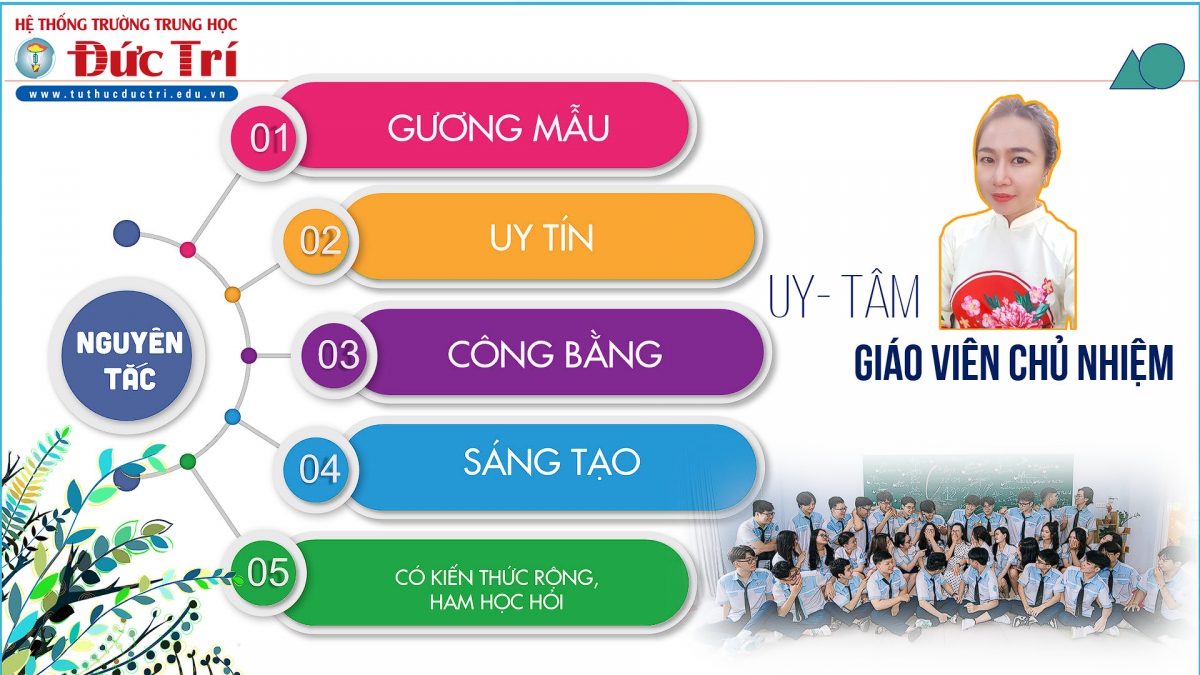 HỆ THỐNG TRƯỜNG TRUNG HỌC
Đức Trí
www.tuthucductri.edu.vn

NGUYÊN TẮC

01 GƯƠNG MẪU

02 UY TÍN

03 CÔNG BẰNG

04 SÁNG TẠO

05 CÓ KIẾN THỨC RỘNG, HAM HỌC HỎI

UY- TÂM

GIÁO VIÊN CHỦ NHIỆM